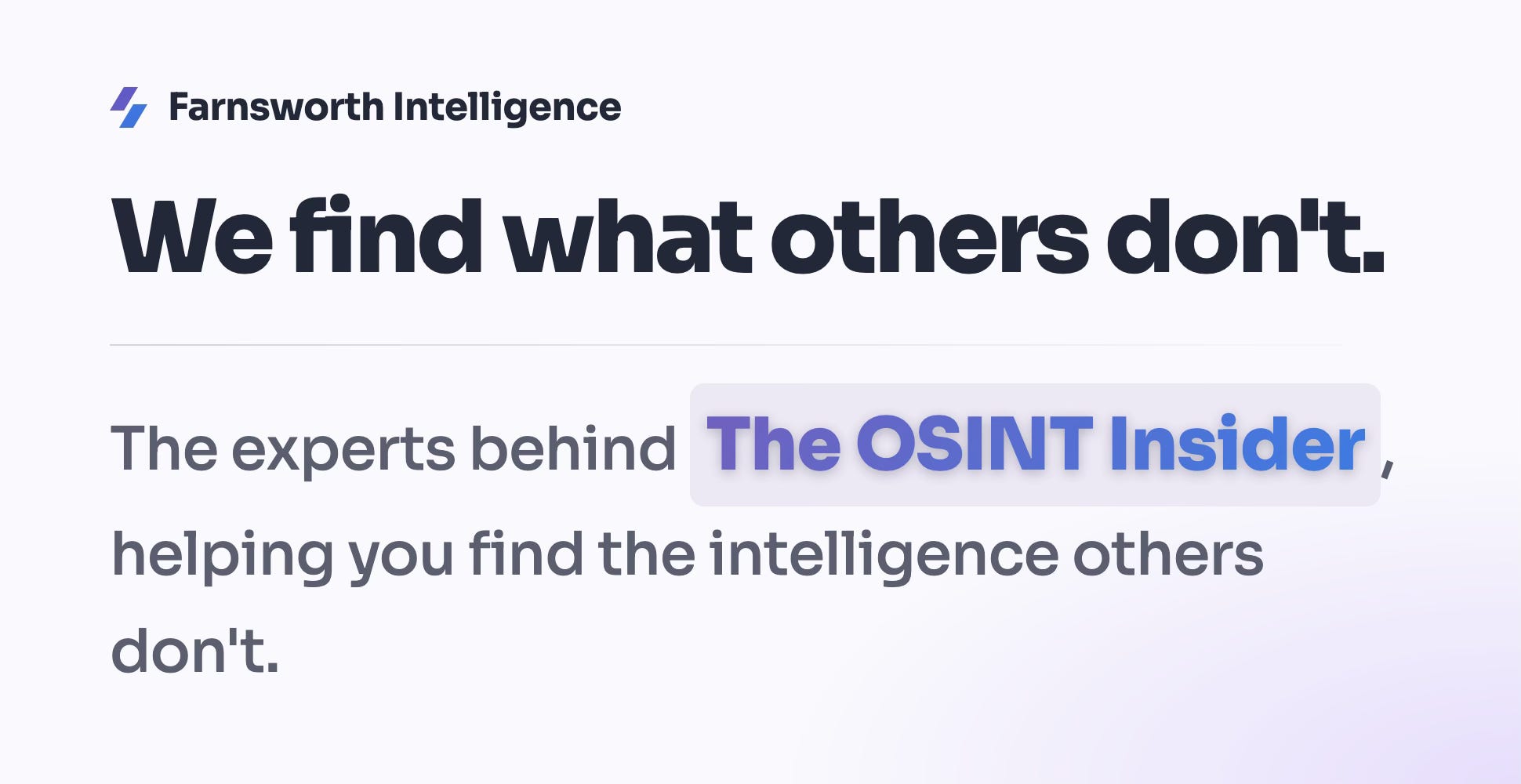 Farnsworth Intelligence

We find what others don't.

The experts behind The OSINT Insider, helping you find the intelligence others don't.